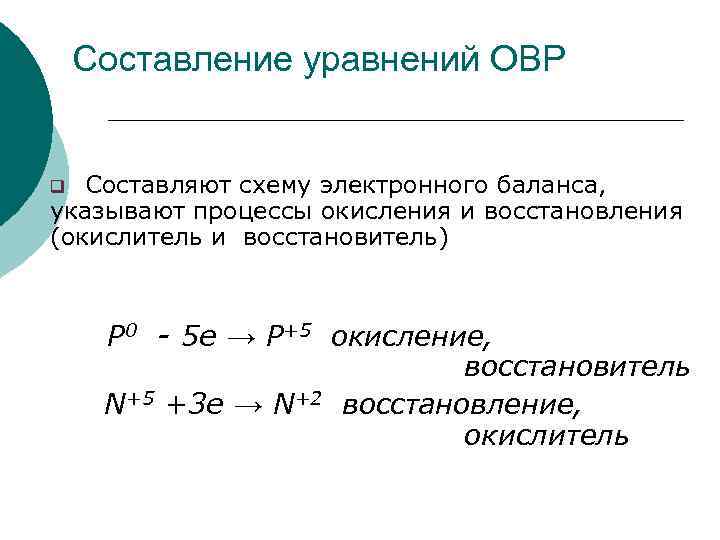 Составление уравнений ОВР

Составляют схему электронного баланса, указывают процессы окисления и восстановления (окислитель и восстановитель)

$P^0 - 5e \rightarrow P^{+5}$ окисление, восстановитель

$N^{+5} + 3e \rightarrow N^{+2}$ восстановление, окислитель